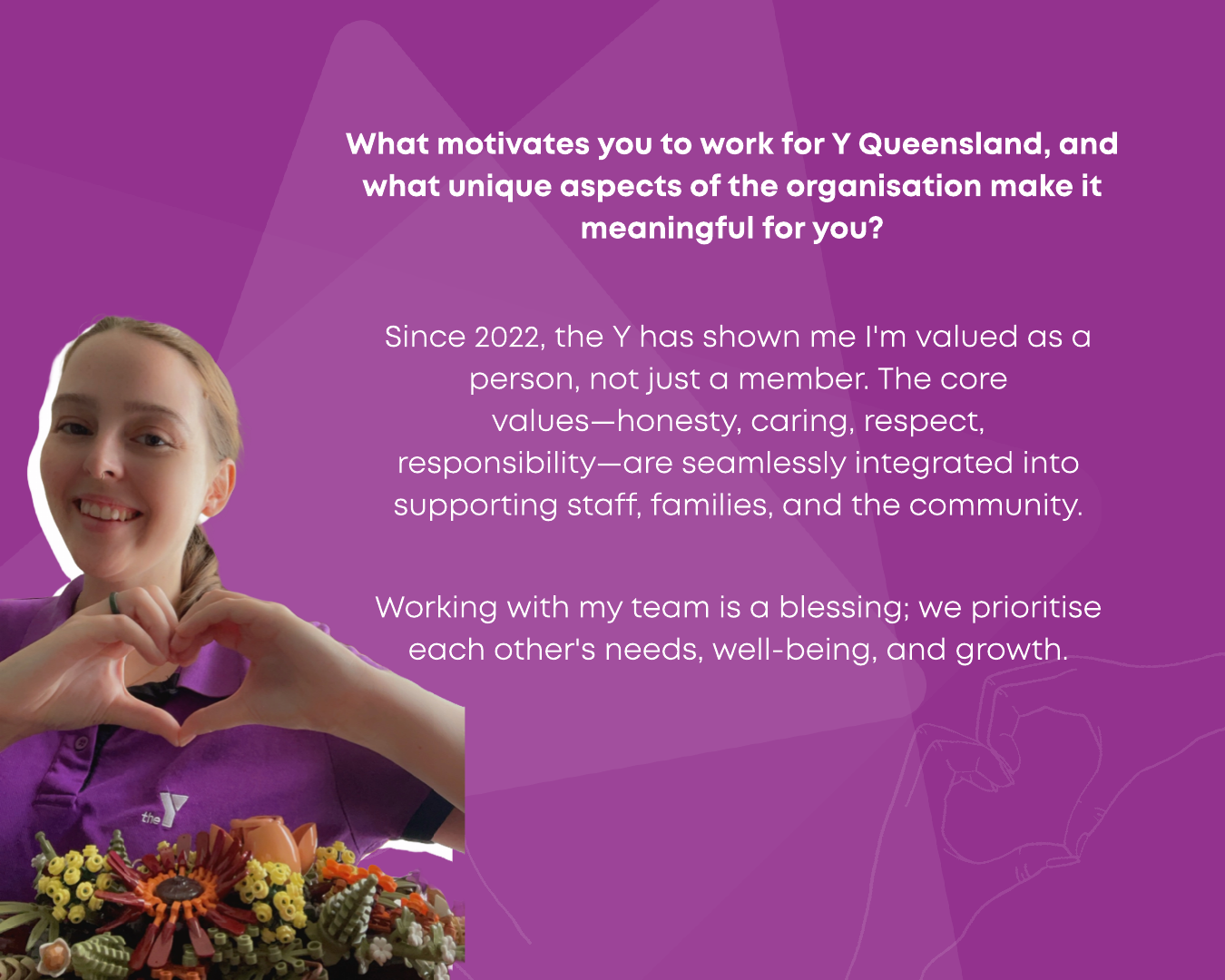 What motivates you to work for Y Queensland, and what unique aspects of the organisation make it meaningful for you?

Since 2022, the Y has shown me I'm valued as a person, not just a member. The core values—honesty, caring, respect, responsibility—are seamlessly integrated into supporting staff, families, and the community.

Working with my team is a blessing; we prioritise each other's needs, well-being, and growth.

the Y